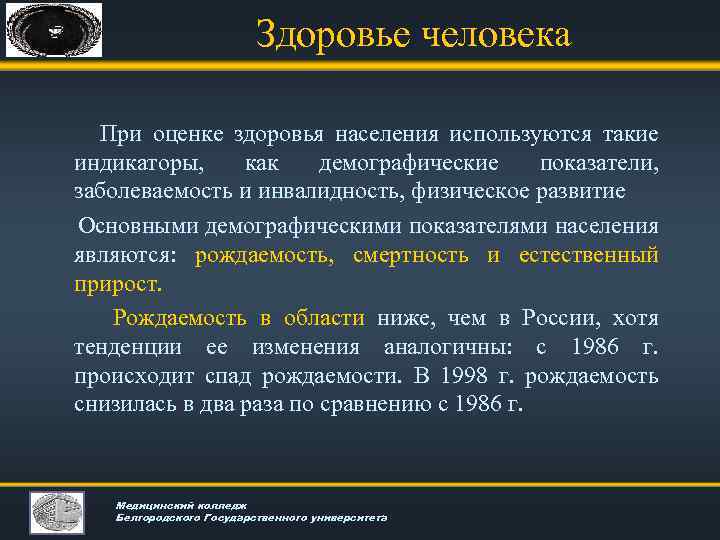 Здоровье человека

При оценке здоровья населения используются такие индикаторы, как демографические показатели, заболеваемость и инвалидность, физическое развитие

Основными демографическими показателями населения являются: рождаемость, смертность и естественный прирост.

Рождаемость в области ниже, чем в России, хотя тенденции ее изменения аналогичны: с 1986 г. происходит спад рождаемости. В 1998 г. рождаемость снизилась в два раза по сравнению с 1986 г.

Медицинский колледж
Белгородского Государственного университета